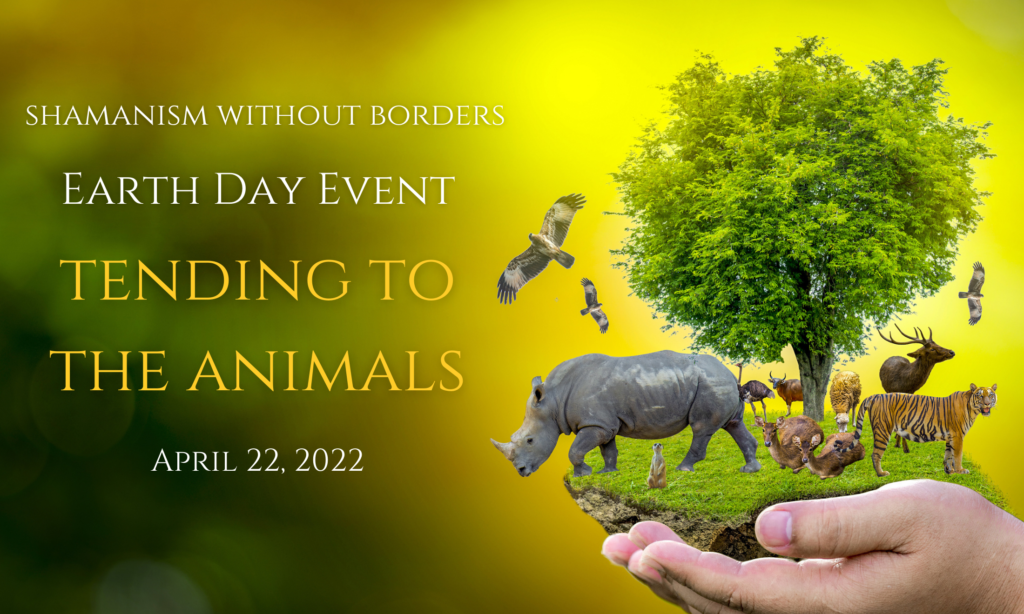 SHAMANISM WITHOUT BORDERS

EARTH DAY EVENT

TENDING TO THE ANIMALS

APRIL 22, 2022